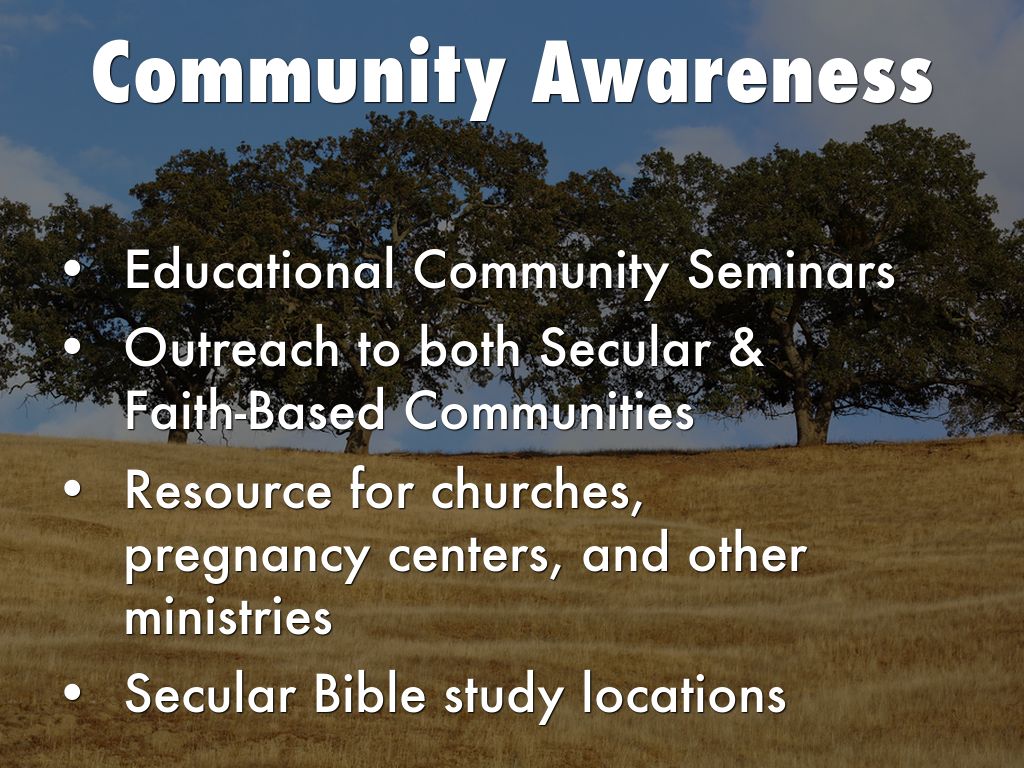 Community Awareness

• Educational Community Seminars
• Outreach to both Secular & Faith-Based Communities
• Resource for churches, pregnancy centers, and other ministries
• Secular Bible study locations